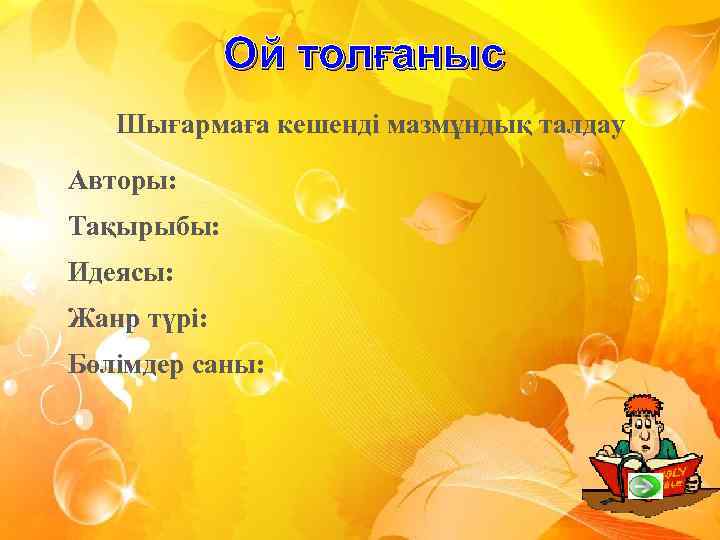 Ой толғаныс

Шығармаға кешенді мазмұндық талдау

Авторы:

Тақырыбы:

Идеясы:

Жанр түрі:

Бөлімдер саны: